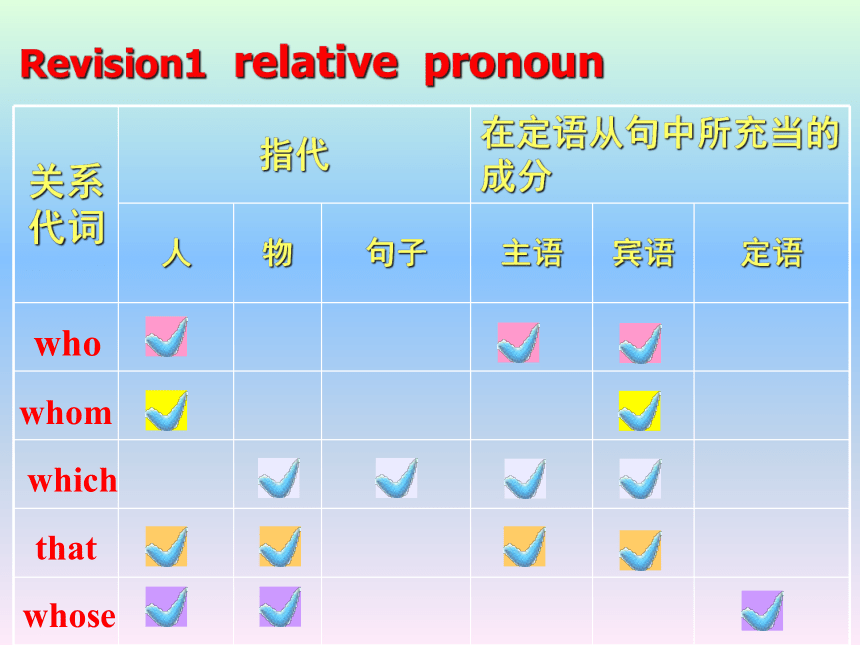 Revision1 relative pronoun

| 关系代词 | 指代 | | | 在定语从句中所充当的成分 | | |
|---|---|---|---|---|---|---|
| | 人 | 物 | 句子 | 主语 | 宾语 | 定语 |
| who | ✓ | | | ✓ | ✓ | |
| whom | ✓ | | | | ✓ | |
| which | | ✓ | ✓ | ✓ | ✓ | |
| that | ✓ | ✓ | | ✓ | ✓ | |
| whose | ✓ | ✓ | | | | ✓ |